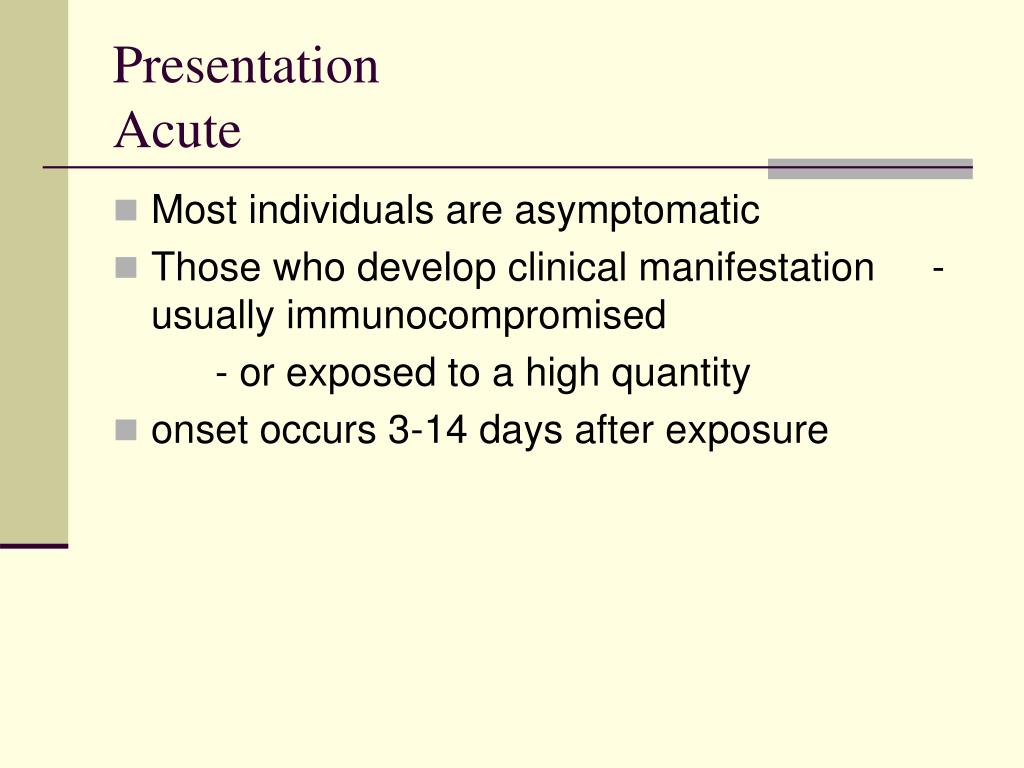 Presentation
Acute

Most individuals are asymptomatic
Those who develop clinical manifestation - usually immunocompromised
- or exposed to a high quantity
onset occurs 3-14 days after exposure